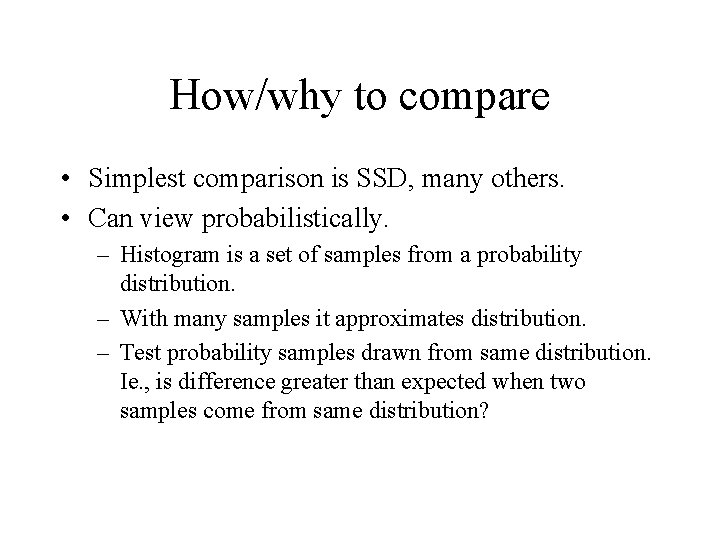 How/why to compare

• Simplest comparison is SSD, many others.
• Can view probabilistically.
– Histogram is a set of samples from a probability distribution.
– With many samples it approximates distribution.
– Test probability samples drawn from same distribution. Ie., is difference greater than expected when two samples come from same distribution?